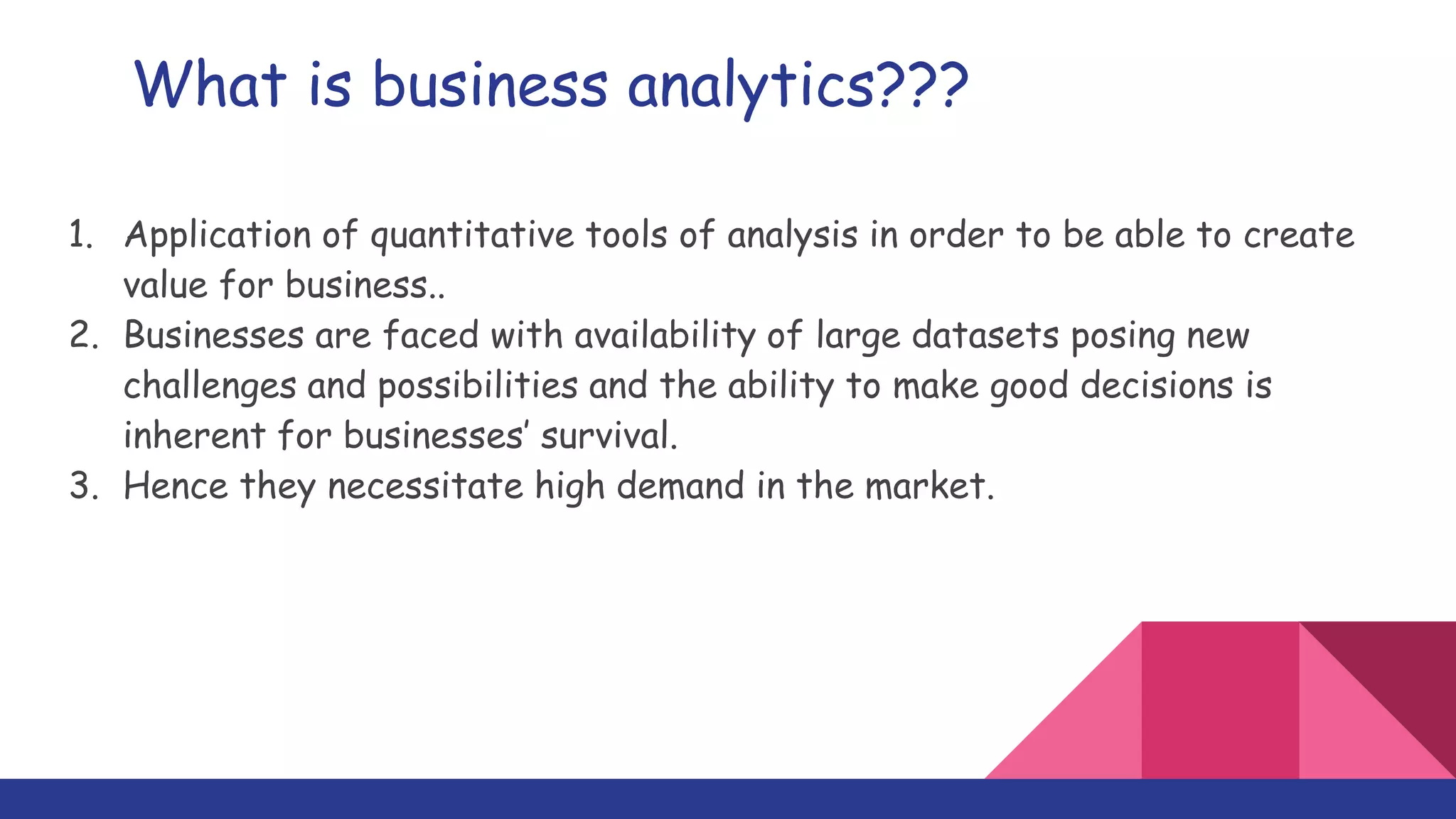 What is business analytics???

1. Application of quantitative tools of analysis in order to be able to create value for business..
2. Businesses are faced with availability of large datasets posing new challenges and possibilities and the ability to make good decisions is inherent for businesses' survival.
3. Hence they necessitate high demand in the market.